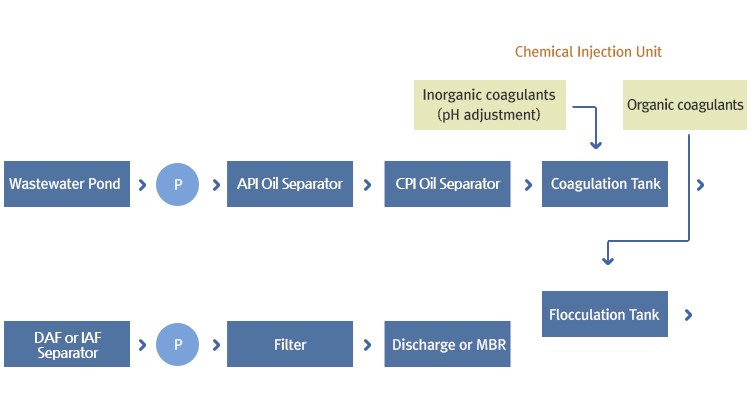 Chemical Injection Unit

Inorganic coagulants (pH adjustment)

Organic coagulants

Wastewater Pond

P

API Oil Separator

CPI Oil Separator

Coagulation Tank

Flocculation Tank

DAF or IAF Separator

P

Filter

Discharge or MBR